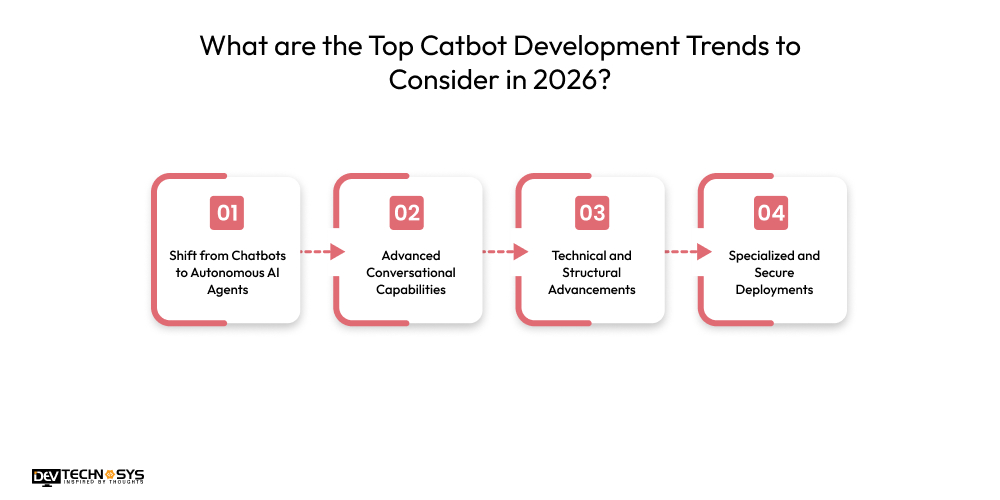 What are the Top Catbot Development Trends to Consider in 2026?

01
Shift from Chatbots to Autonomous AI Agents

02
Advanced Conversational Capabilities

03
Technical and Structural Advancements

04
Specialized and Secure Deployments

DEV TECHNOSYS
INSPIRED BY THOUGHTS